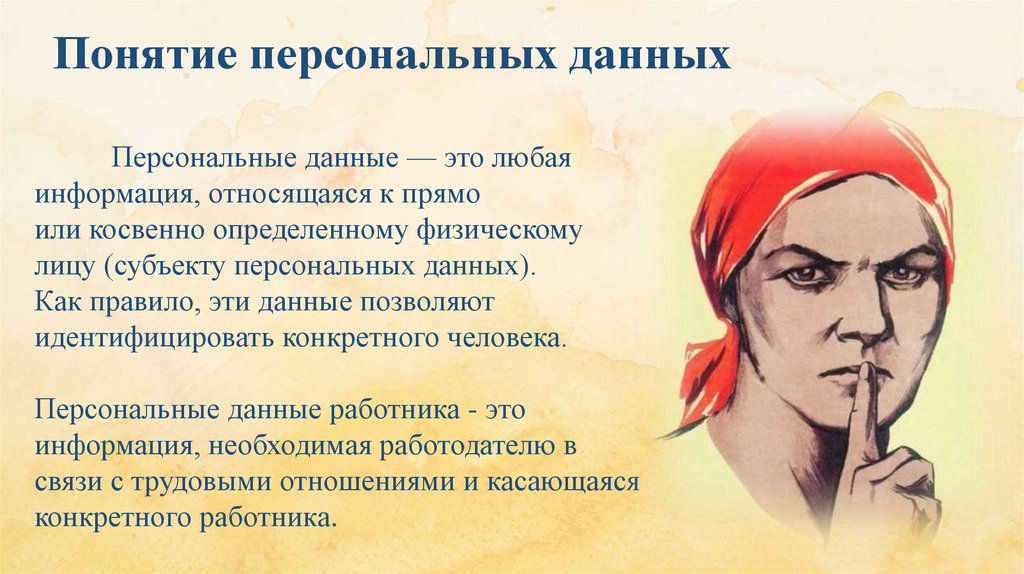 Понятие персональных данных

Персональные данные — это любая информация, относящаяся к прямо или косвенно определенному физическому лицу (субъекту персональных данных). Как правило, эти данные позволяют идентифицировать конкретного человека.

Персональные данные работника - это информация, необходимая работодателю в связи с трудовыми отношениями и касающаяся конкретного работника.